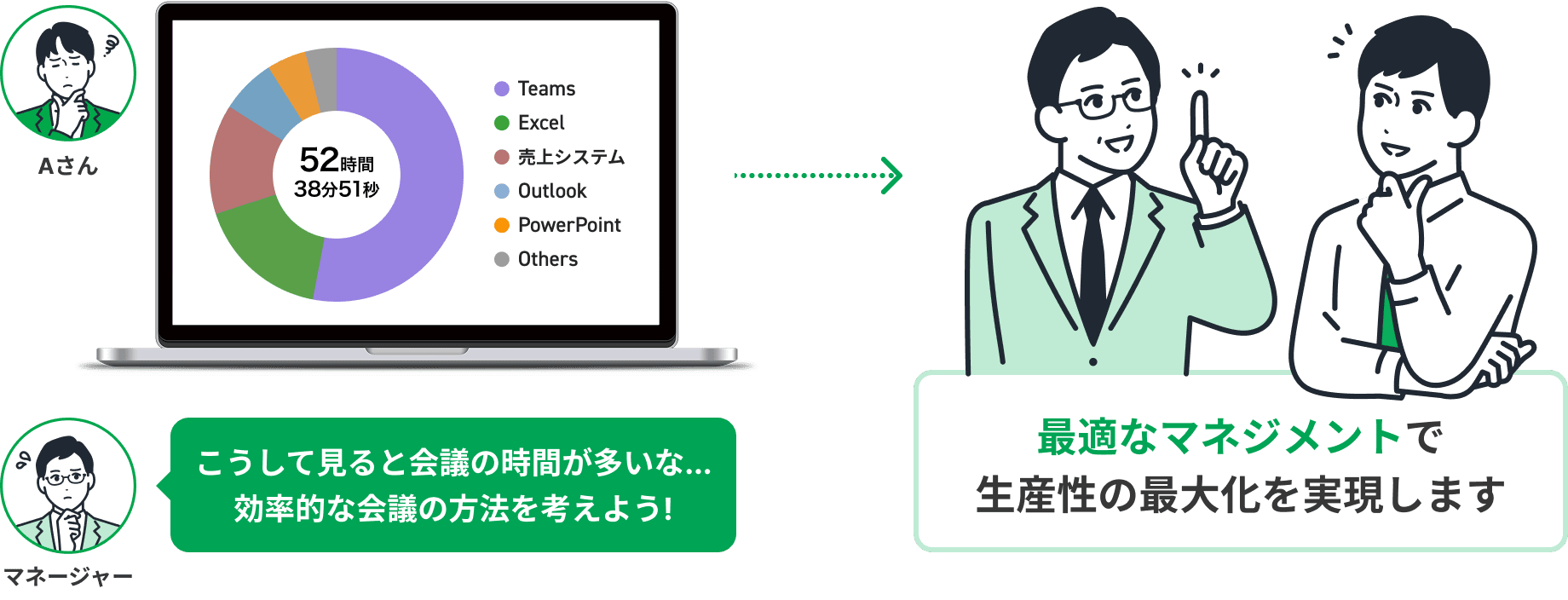 Aさん

52時間
38分51秒

Teams
Excel
売上システム
Outlook
PowerPoint
Others

マネージャー

こうして見ると会議の時間が多いな…
効率的な会議の方法を考えよう!

最適なマネジメントで
生産性の最大化を実現します